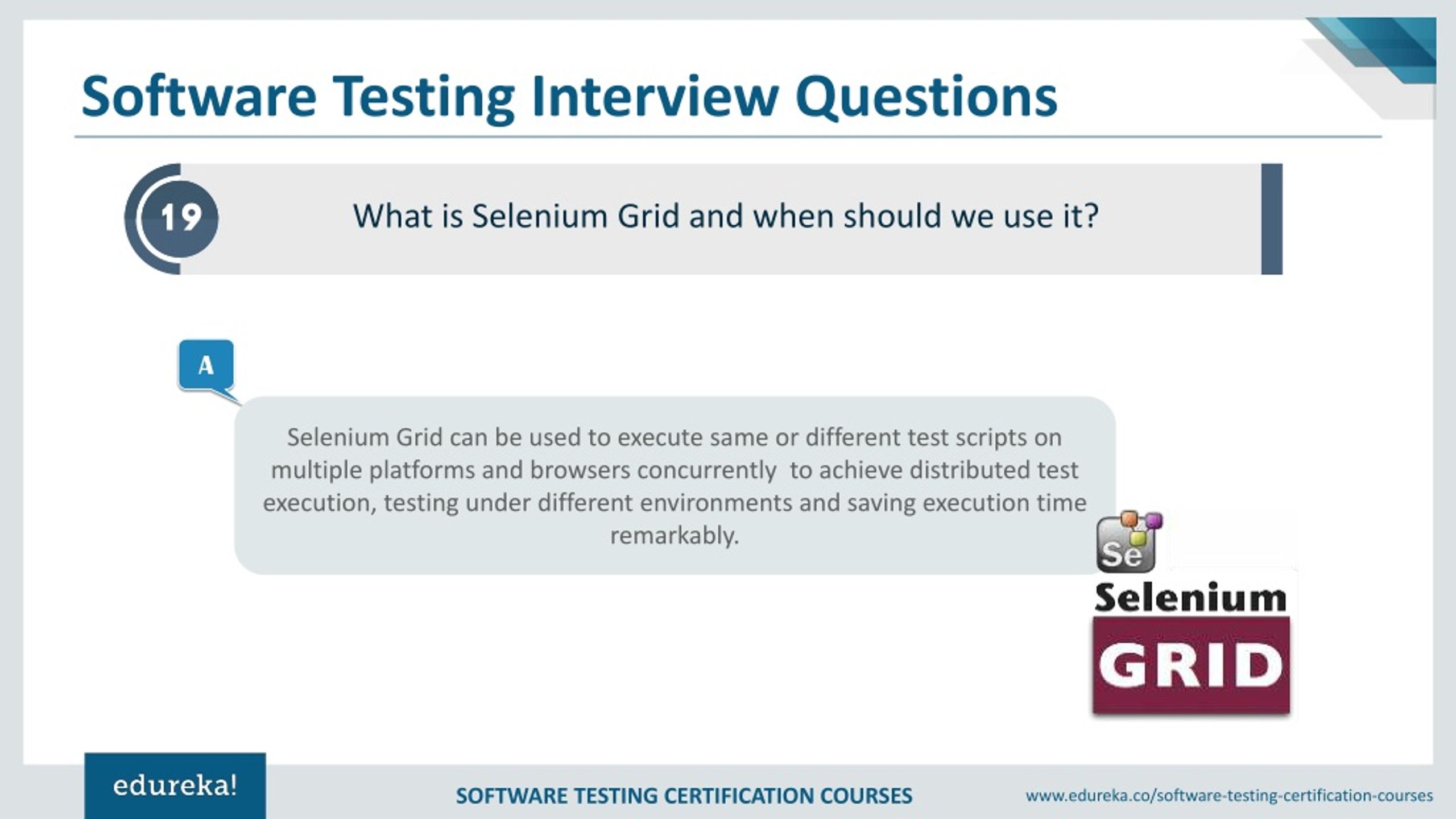 Software Testing Interview Questions

19

What is Selenium Grid and when should we use it?

A

Selenium Grid can be used to execute same or different test scripts on multiple platforms and browsers concurrently to achieve distributed test execution, testing under different environments and saving execution time remarkably.

Se

Selenium

GRID

edureka!

SOFTWARE TESTING CERTIFICATION COURSES

www.edureka.co/software-testing-certification-courses